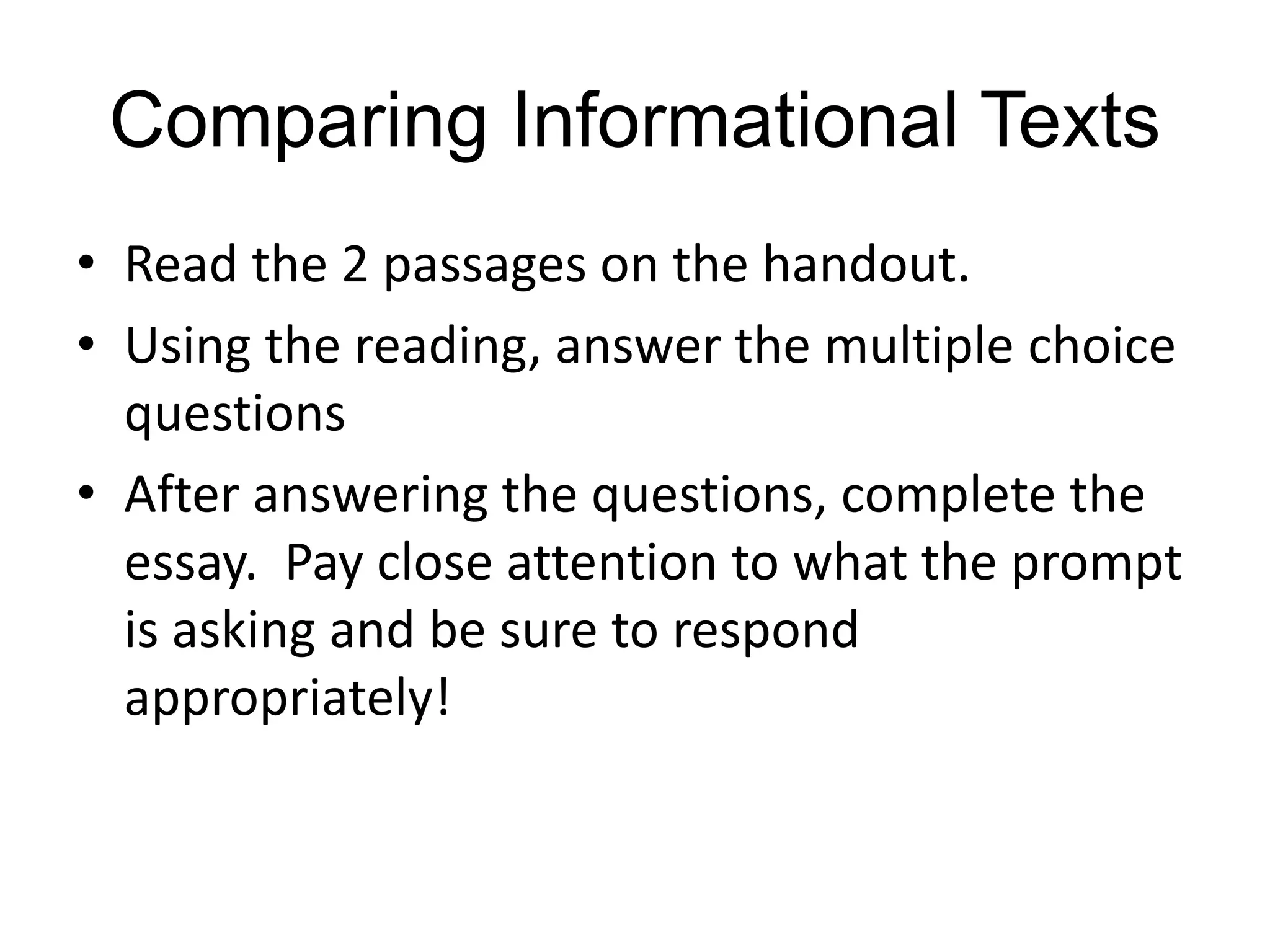 Comparing Informational Texts

• Read the 2 passages on the handout.
• Using the reading, answer the multiple choice questions
• After answering the questions, complete the essay.  Pay close attention to what the prompt is asking and be sure to respond appropriately!